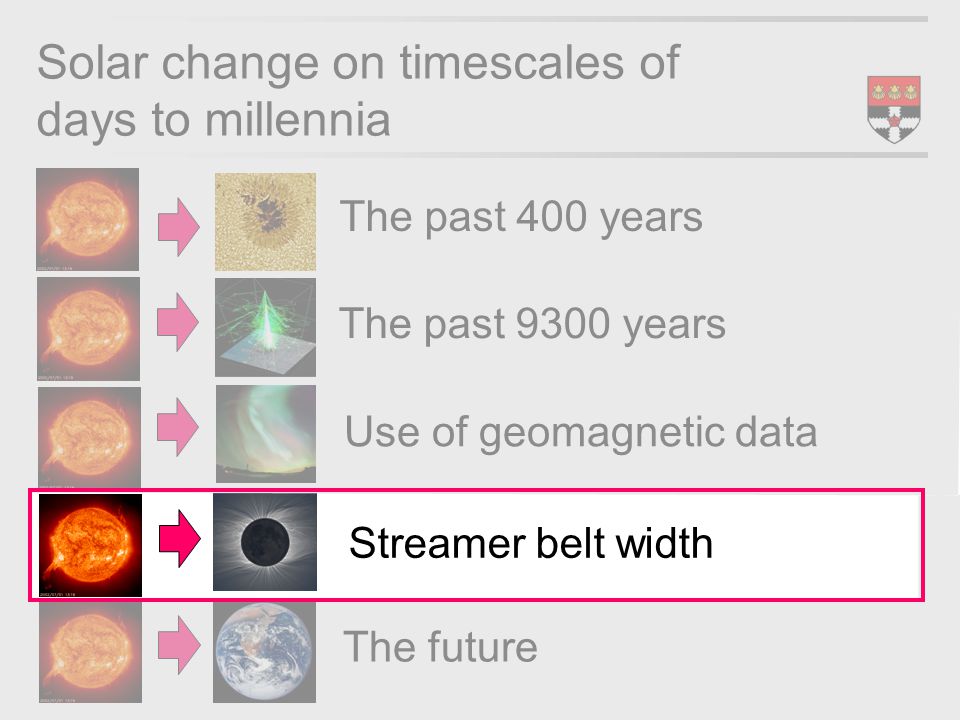 Solar change on timescales of days to millennia

The past 400 years

The past 9300 years

Use of geomagnetic data

Streamer belt width

The future